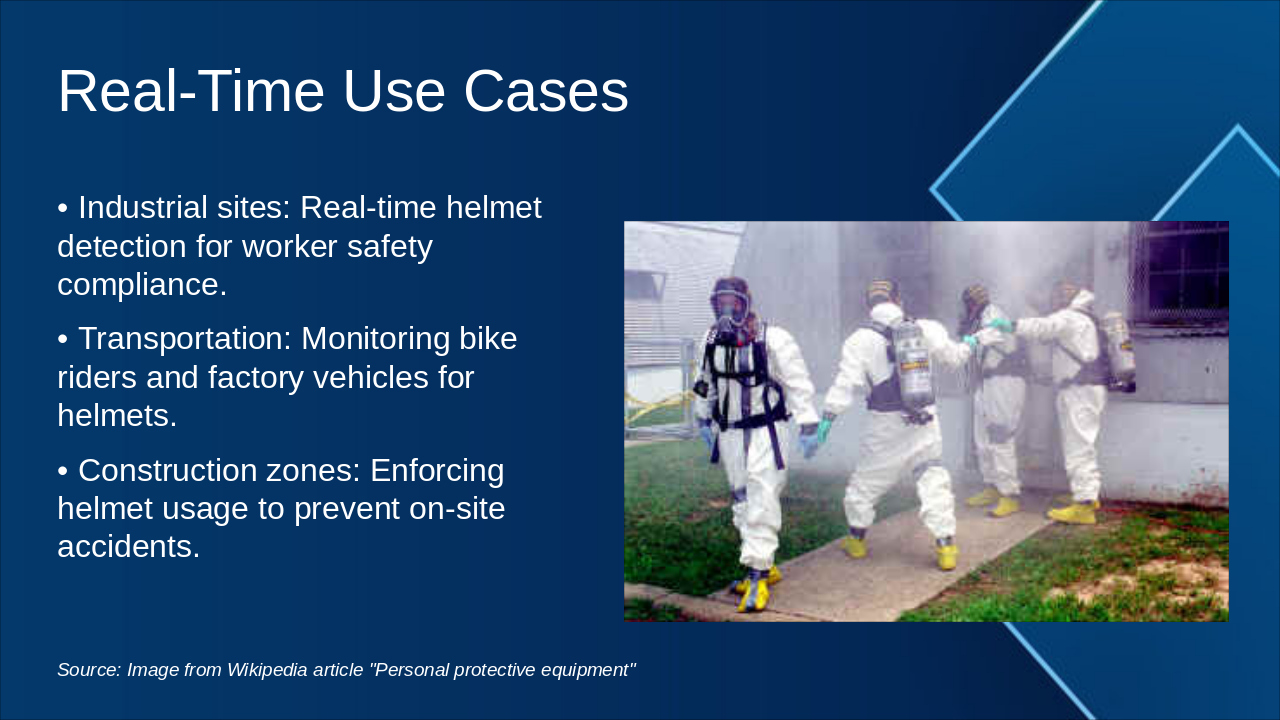 Real-Time Use Cases

• Industrial sites: Real-time helmet detection for worker safety compliance.

• Transportation: Monitoring bike riders and factory vehicles for helmets.

• Construction zones: Enforcing helmet usage to prevent on-site accidents.

Source: Image from Wikipedia article "Personal protective equipment"